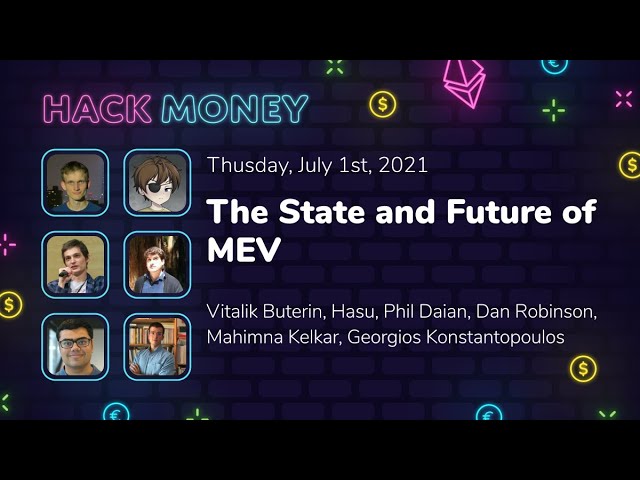 HACK MONEY

Thursday, July 1st, 2021

The State and Future of MEV

Vitalik Buterin, Hasu, Phil Daian, Dan Robinson, Mahimna Kelkar, Georgios Konstantopoulos